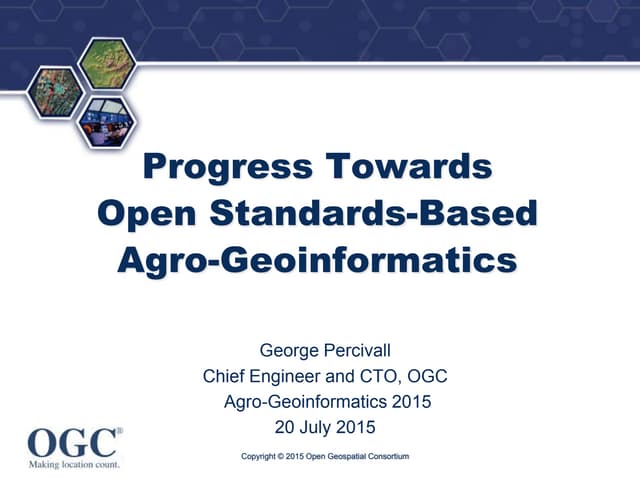 Progress Towards Open Standards-Based Agro-Geoinformatics

George Percivall
Chief Engineer and CTO, OGC
Agro-Geoinformatics 2015
20 July 2015

OGC®
Making location count.

Copyright © 2015 Open Geospatial Consortium